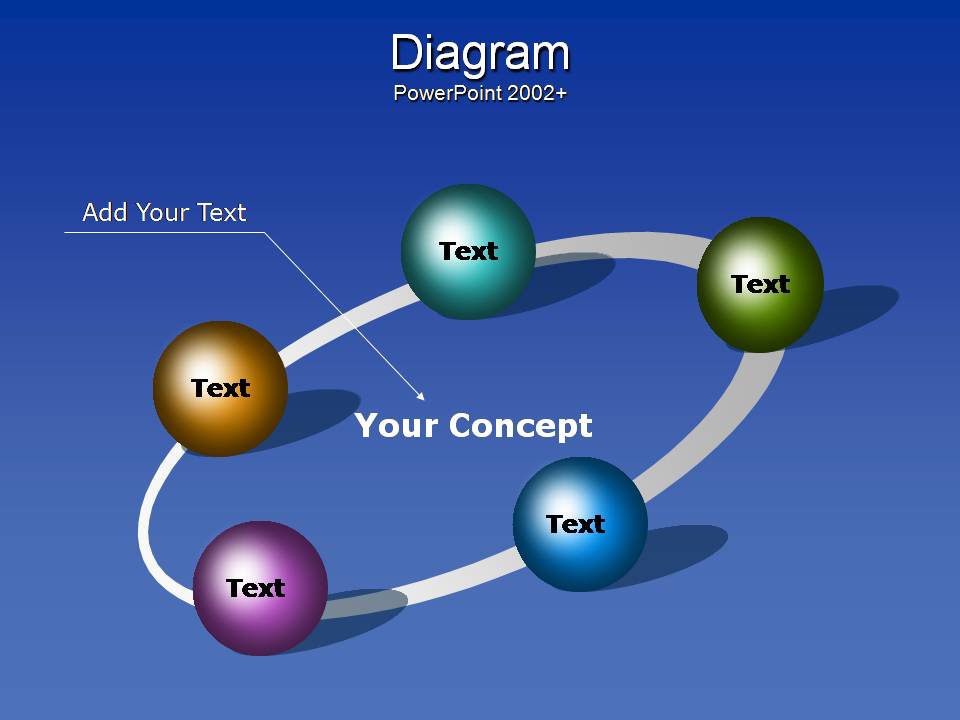 Diagram
PowerPoint 2002+

Add Your Text

Text

Text

Text

Your Concept

Text

Text